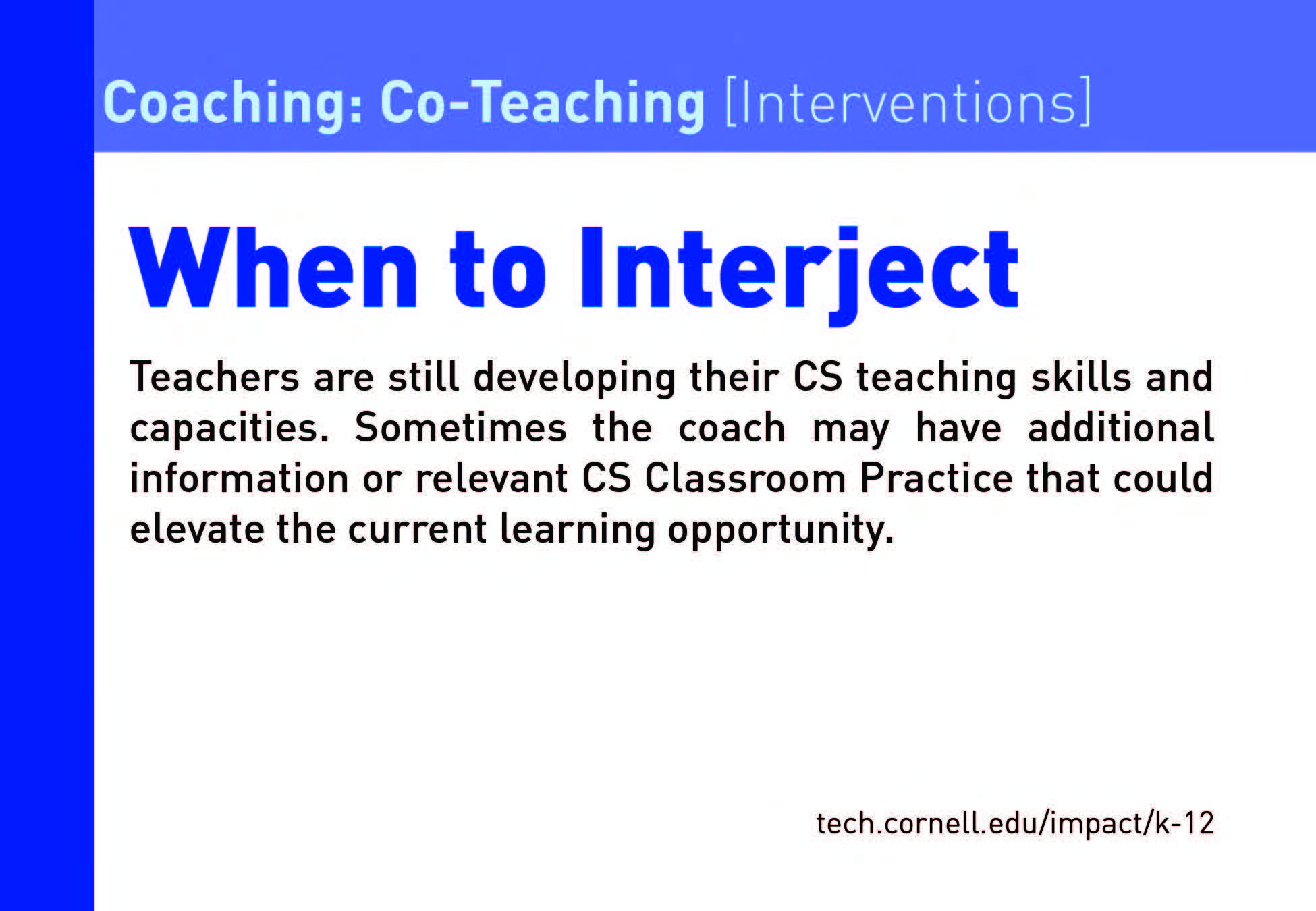 Coaching: Co-Teaching [Interventions]

When to Interject

Teachers are still developing their CS teaching skills and capacities. Sometimes the coach may have additional information or relevant CS Classroom Practice that could elevate the current learning opportunity.

tech.cornell.edu/impact/k-12